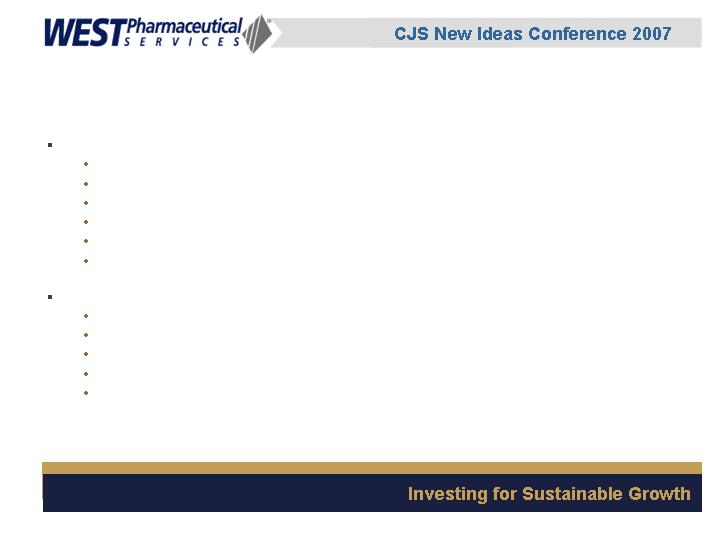 WEST Pharmaceutical SERVICES

CJS New Ideas Conference 2007

Investing for Sustainable Growth